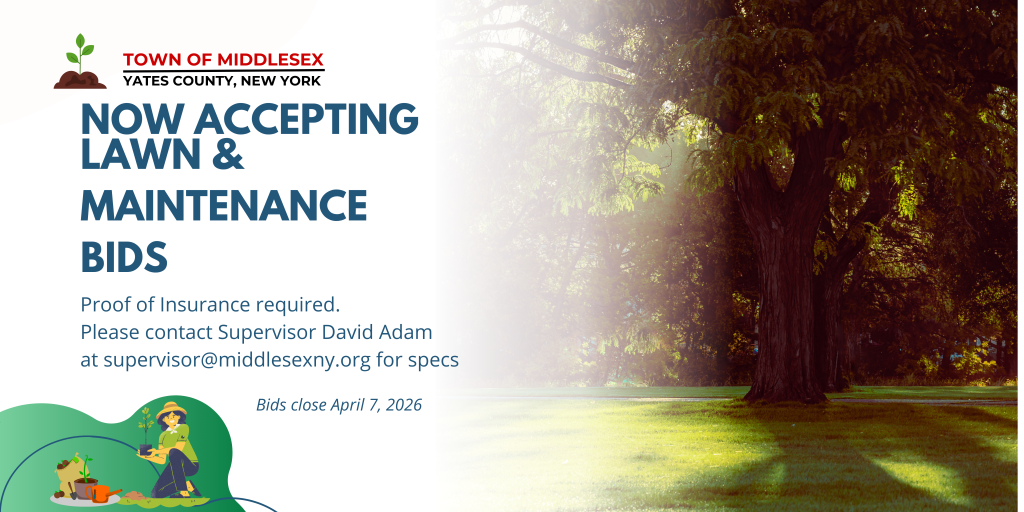 TOWN OF MIDDLESEX
YATES COUNTY, NEW YORK

NOW ACCEPTING LAWN & MAINTENANCE BIDS

Proof of Insurance required.
Please contact Supervisor David Adam at supervisor@middlesexny.org for specs

Bids close April 7, 2026